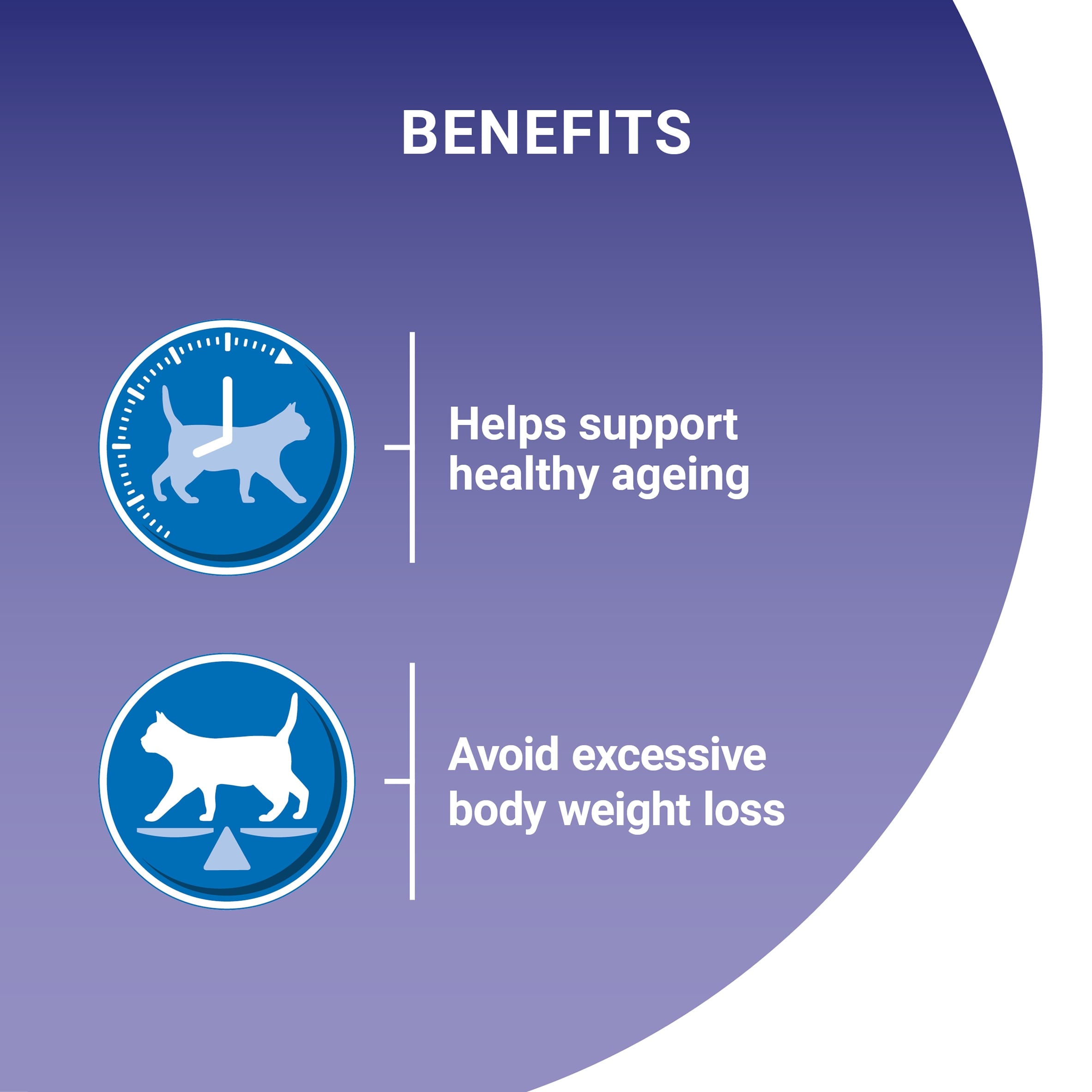 BENEFITS

Helps support healthy ageing

Avoid excessive body weight loss